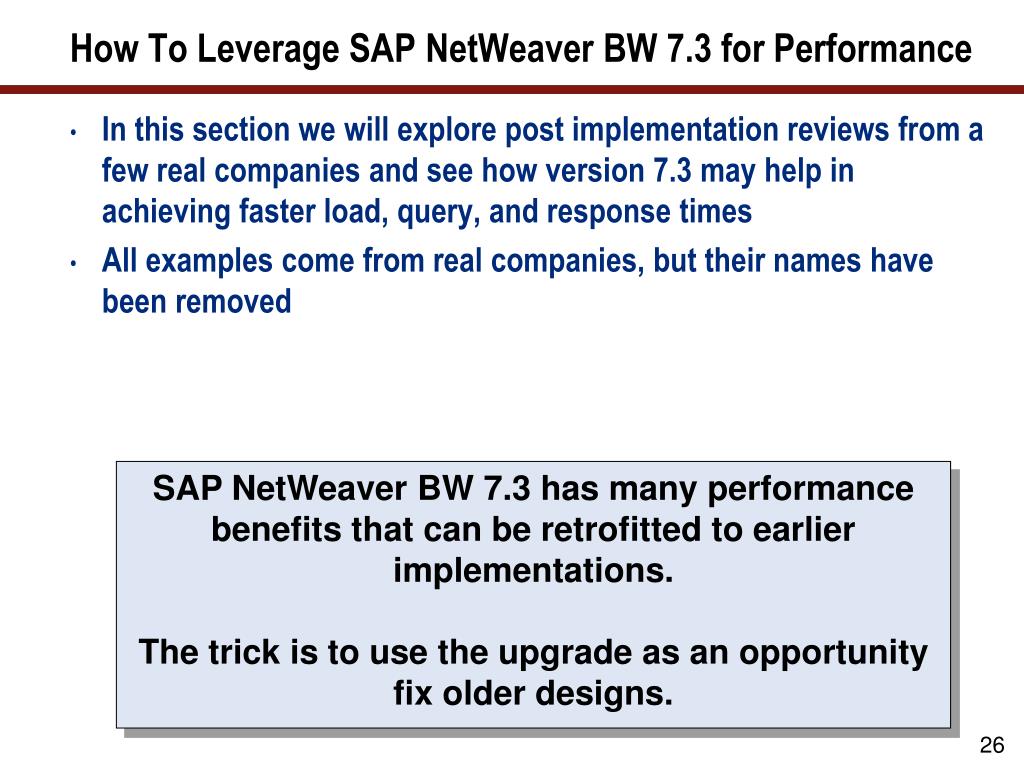 How To Leverage SAP NetWeaver BW 7.3 for Performance

• In this section we will explore post implementation reviews from a few real companies and see how version 7.3 may help in achieving faster load, query, and response times
• All examples come from real companies, but their names have been removed

SAP NetWeaver BW 7.3 has many performance benefits that can be retrofitted to earlier implementations.

The trick is to use the upgrade as an opportunity fix older designs.

26